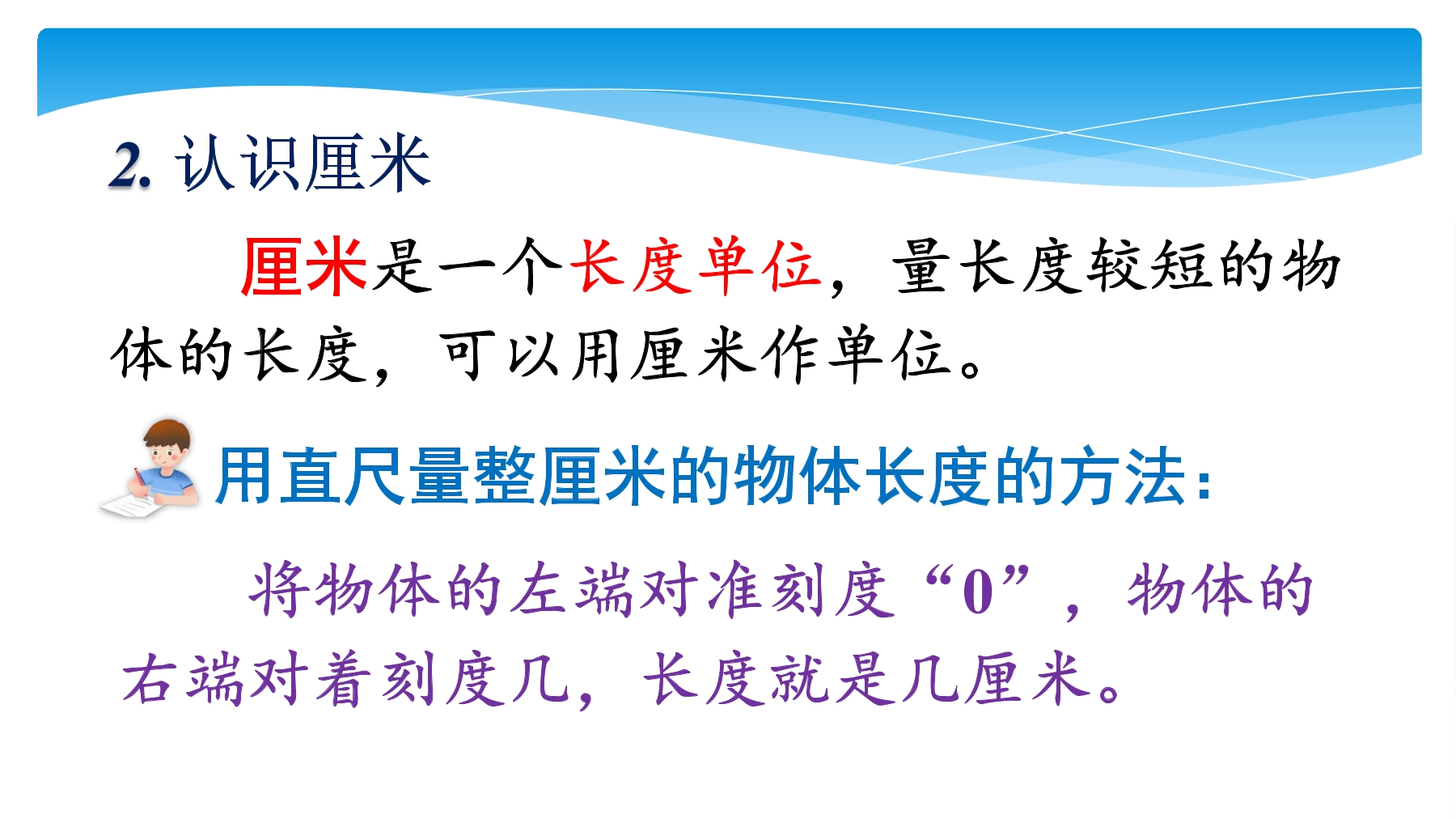 2. 认识厘米

厘米是一个长度单位，量长度较短的物体的长度，可以用厘米作单位。

用直尺量整厘米的物体长度的方法：

将物体的左端对准刻度“0”，物体的右端对着刻度几，长度就是几厘米。